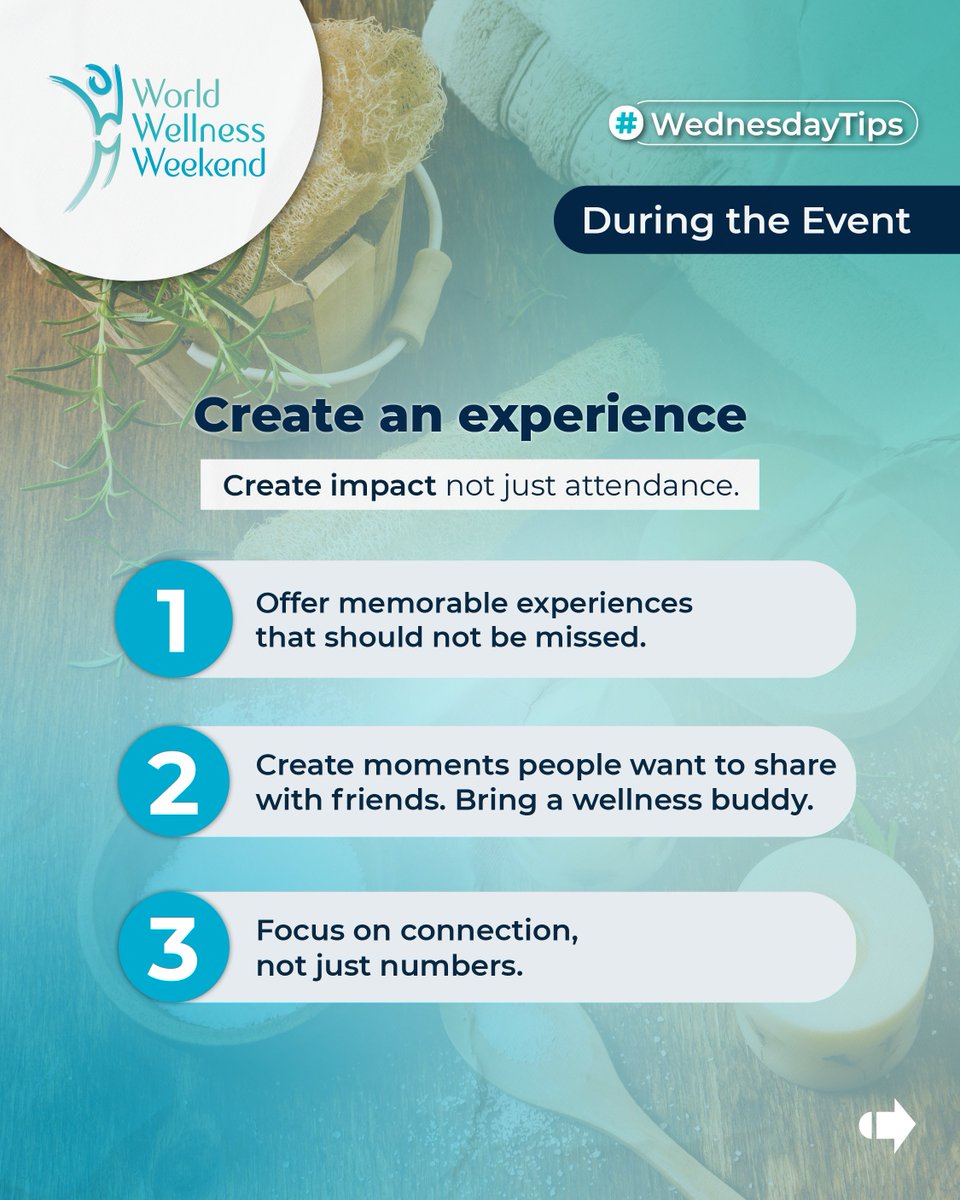 World Wellness Weekend

# WednesdayTips

During the Event

Create an experience

Create impact not just attendance.

1 Offer memorable experiences that should not be missed.

2 Create moments people want to share with friends. Bring a wellness buddy.

3 Focus on connection, not just numbers.